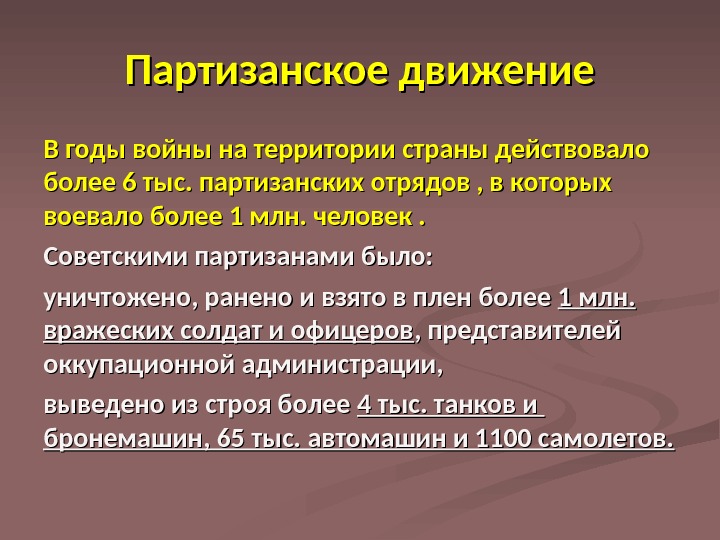 Партизанское движение

В годы войны на территории страны действовало более 6 тыс. партизанских отрядов , в которых воевало более 1 млн. человек .

Советскими партизанами было:

уничтожено, ранено и взято в плен более 1 млн. вражеских солдат и офицеров, представителей оккупационной администрации,

выведено из строя более 4 тыс. танков и бронемашин, 65 тыс. автомашин и 1100 самолетов.